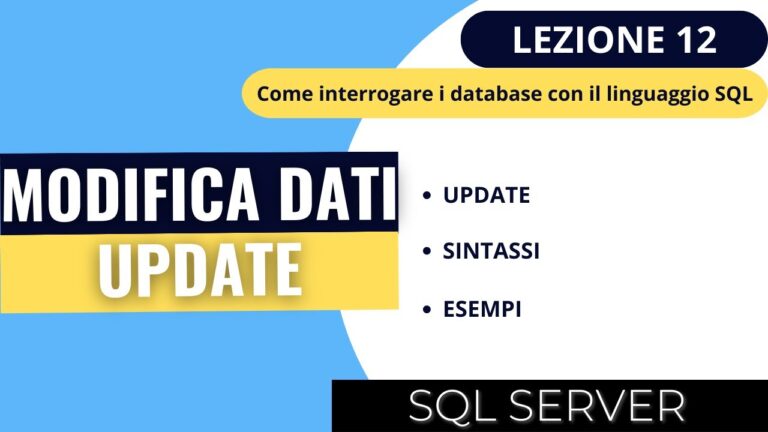 LEZIONE 12

Come interrogare i database con il linguaggio SQL

MODIFICA DATI
UPDATE

• UPDATE
• SINTASSI
• ESEMPI

SQL SERVER